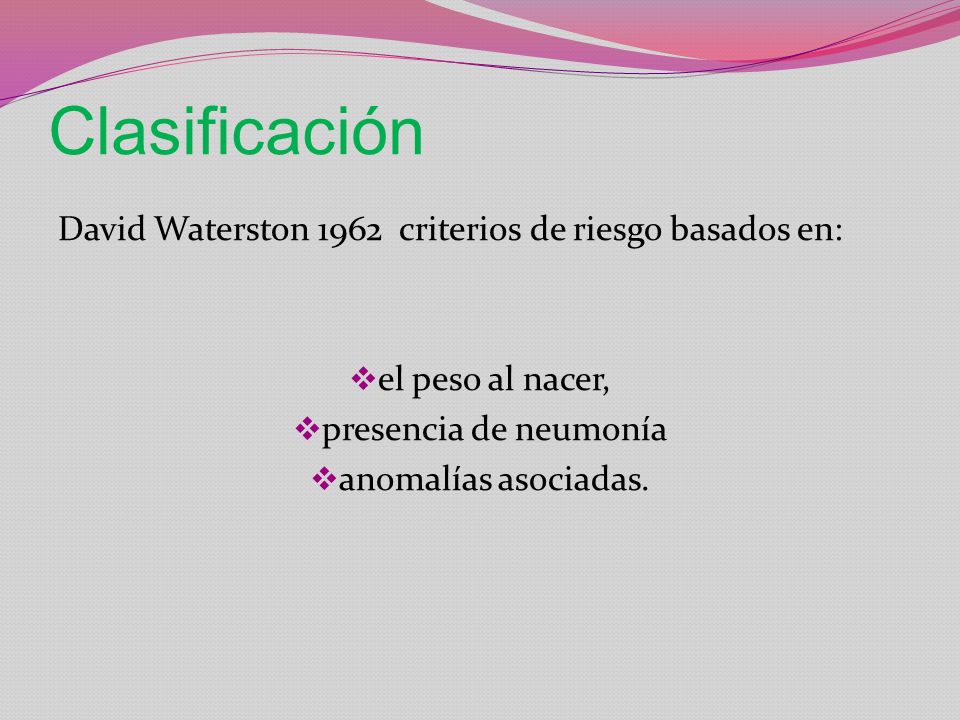 Clasificación

David Waterston 1962 criterios de riesgo basados en:

❖el peso al nacer,
❖presencia de neumonía
❖anomalías asociadas.